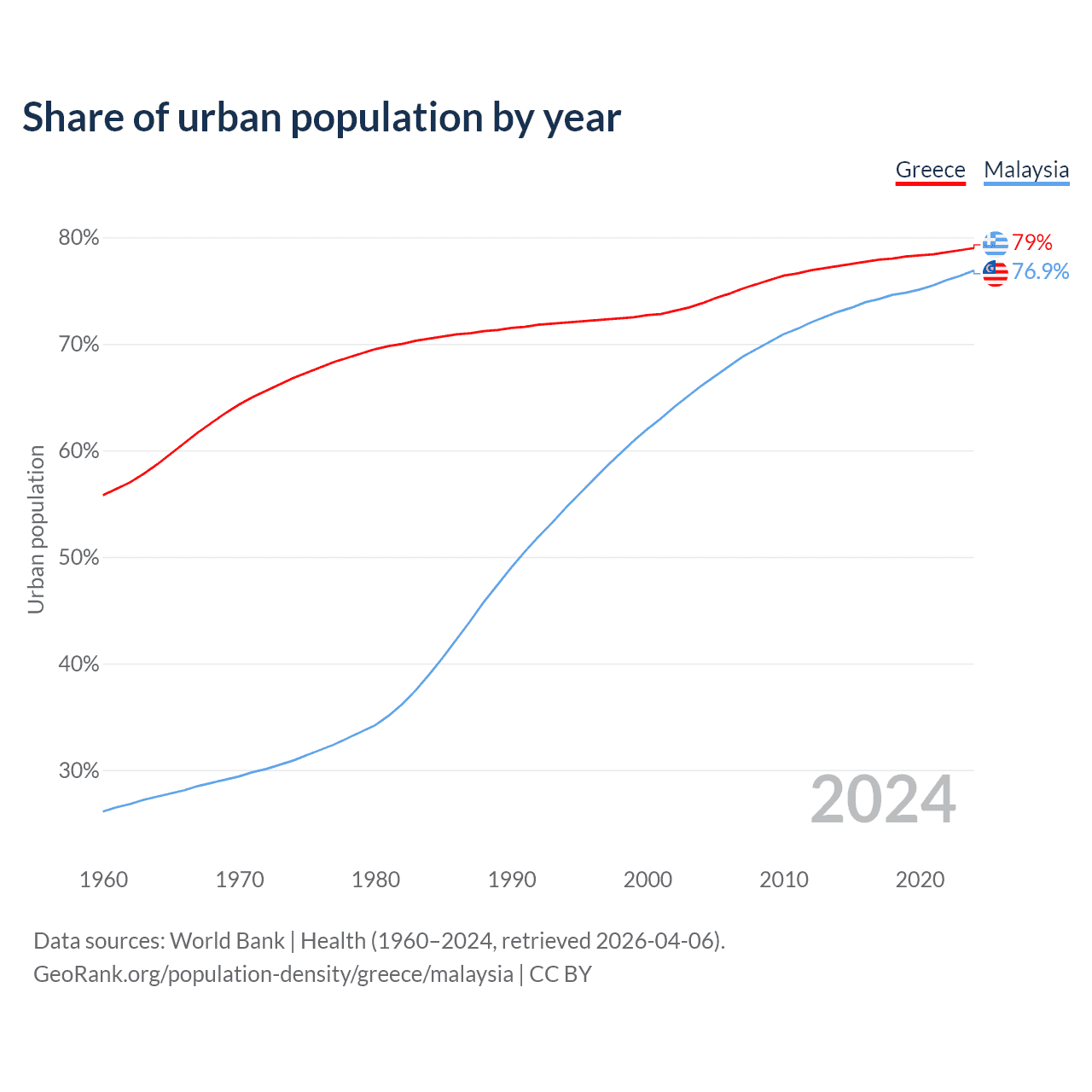 Share of urban population by year

Greece Malaysia

80%
70%
60%
50%
40%
30%

Urban population

79%
76.9%

2024

1960 1970 1980 1990 2000 2010 2020

Data sources: World Bank | Health (1960–2024, retrieved 2026-04-06).
GeoRank.org/population-density/greece/malaysia | CC BY